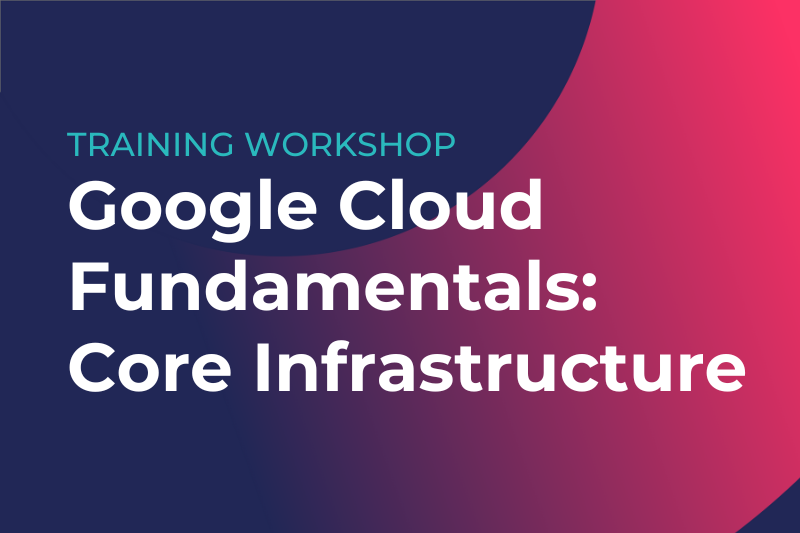 TRAINING WORKSHOP
Google Cloud Fundamentals: Core Infrastructure